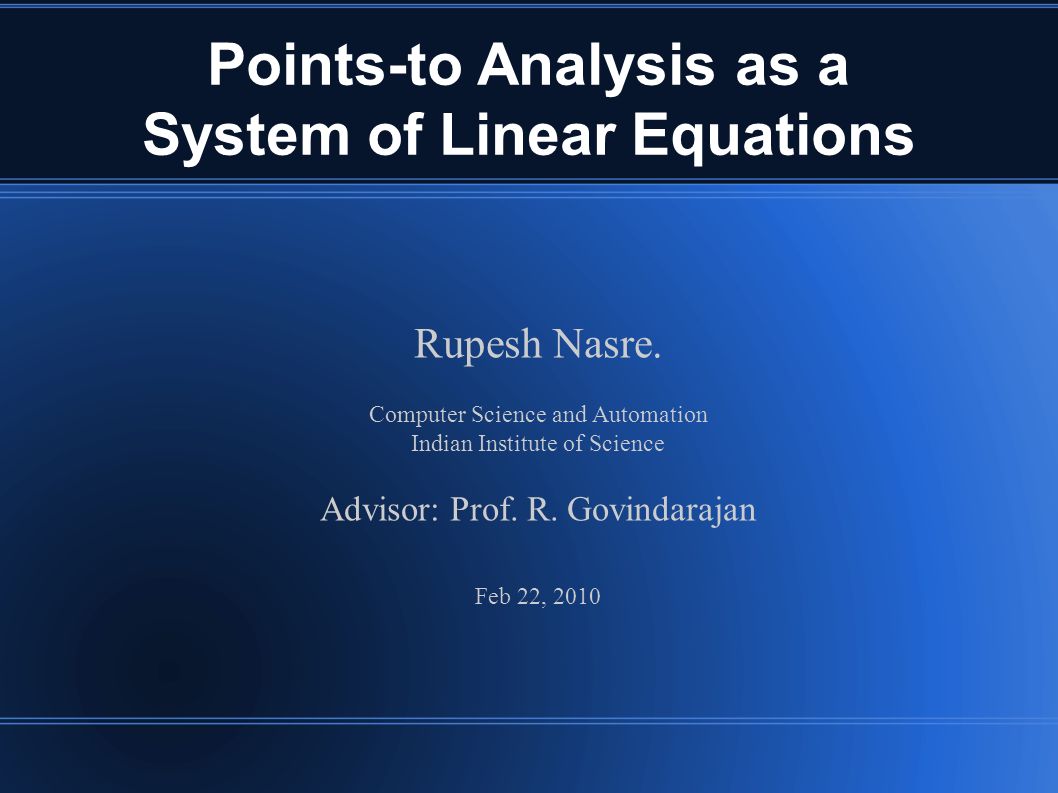 Points-to Analysis as a System of Linear Equations

Rupesh Nasre.

Computer Science and Automation
Indian Institute of Science

Advisor: Prof. R. Govindarajan

Feb 22, 2010